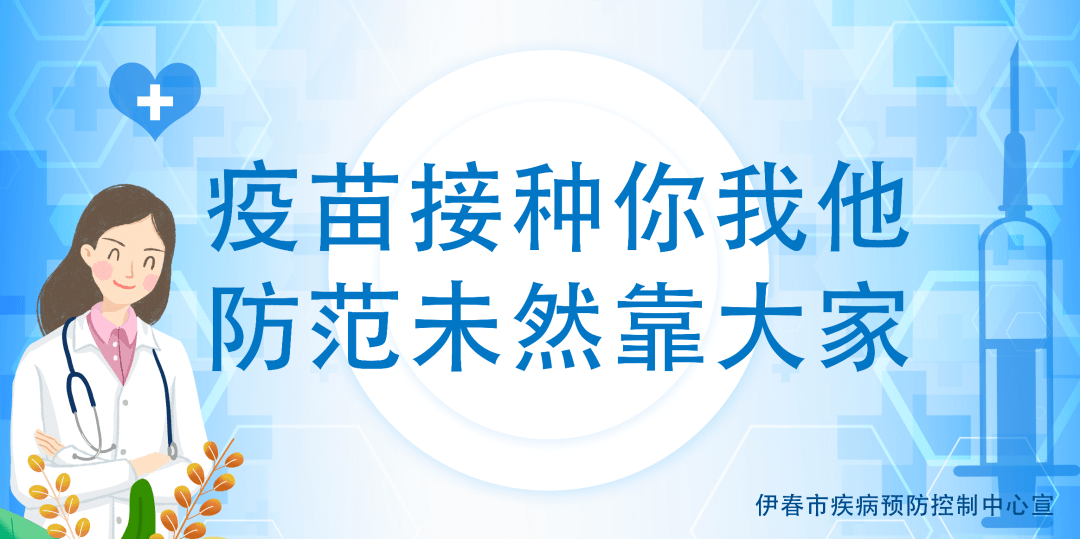 疫苗接种你我他
防范未然靠大家

伊春市疾病预防控制中心宣